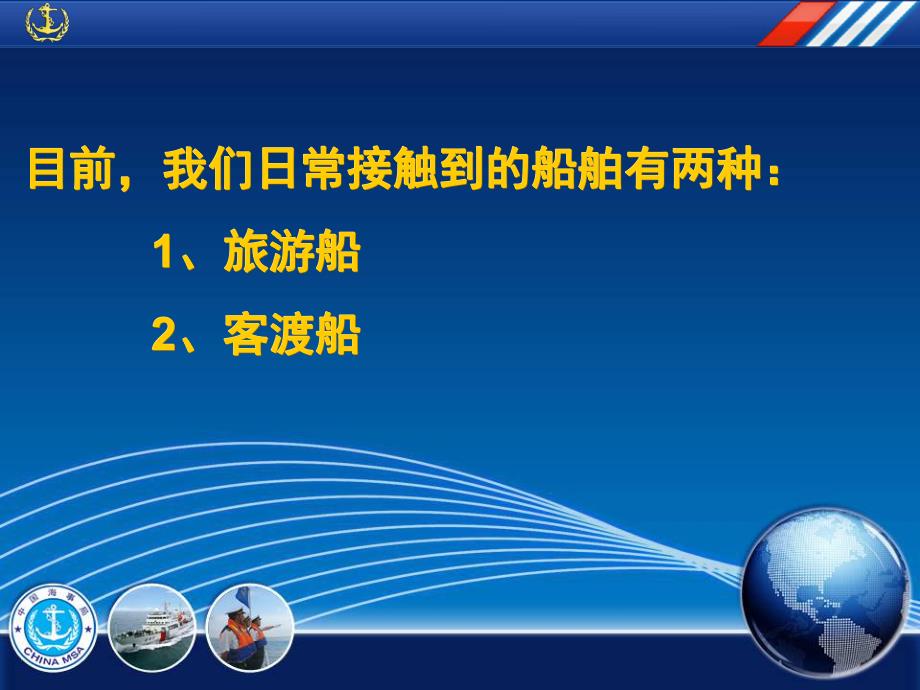 目前，我们日常接触到的船舶有两种：

1、旅游船

2、客渡船

中国海事局

CHINA MSA